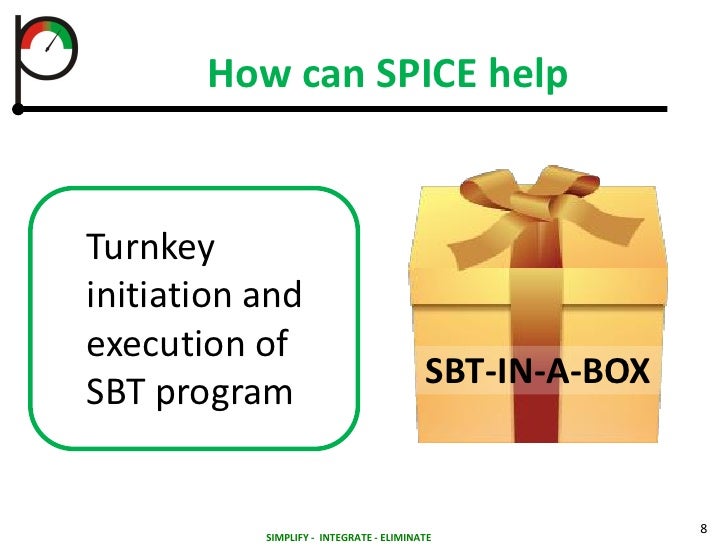 How can SPICE help

Turnkey initiation and execution of SBT program

SBT-IN-A-BOX

SIMPLIFY - INTEGRATE - ELIMINATE

8